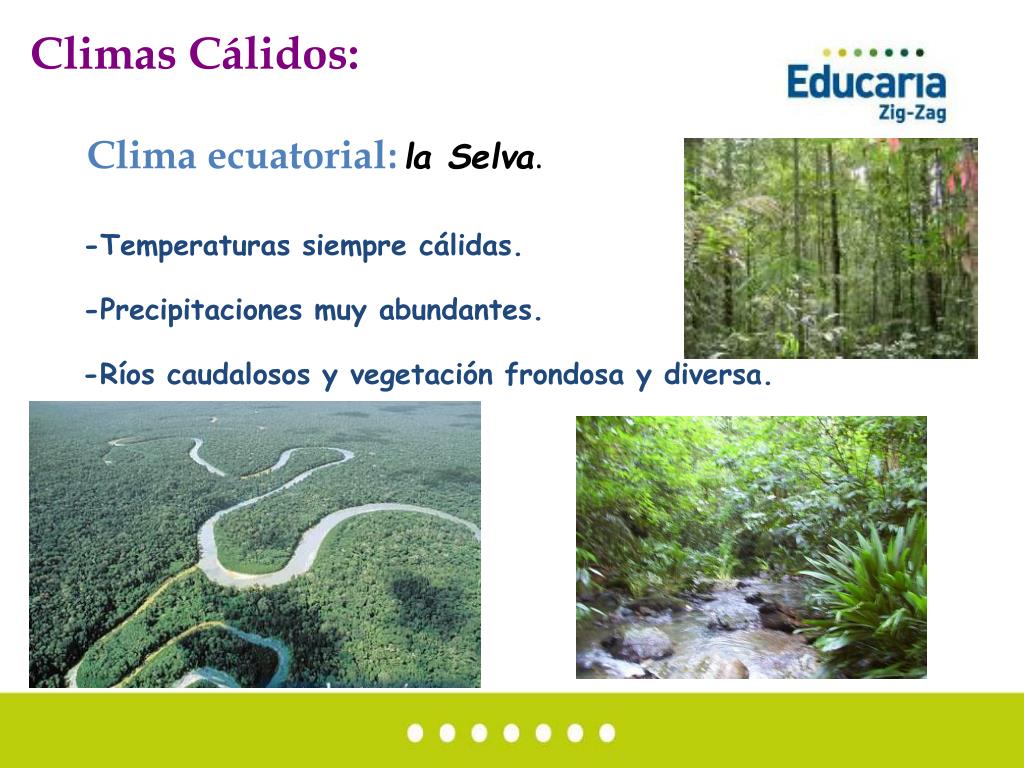 Climas Cálidos:

Educaria
Zig-Zag

Clima ecuatorial: la Selva.

-Temperaturas siempre cálidas.

-Precipitaciones muy abundantes.

-Ríos caudalosos y vegetación frondosa y diversa.